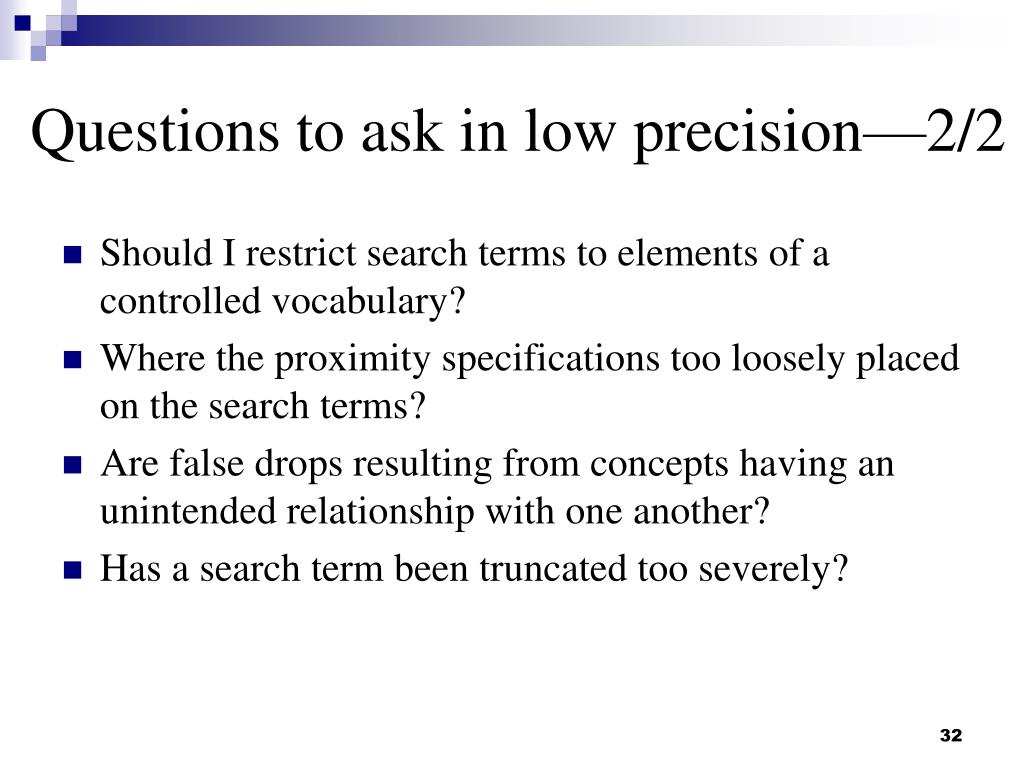 Questions to ask in low precision—2/2

- Should I restrict search terms to elements of a controlled vocabulary?
- Where the proximity specifications too loosely placed on the search terms?
- Are false drops resulting from concepts having an unintended relationship with one another?
- Has a search term been truncated too severely?

32